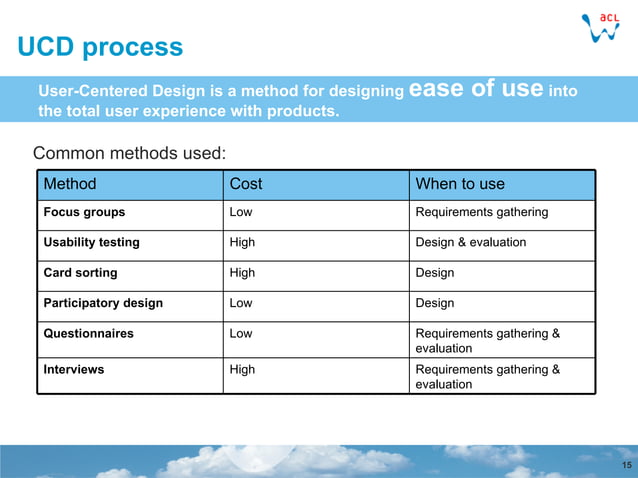 acl

UCD process

User-Centered Design is a method for designing ease of use into the total user experience with products.

Common methods used:

| Method | Cost | When to use |
|---|---|---|
| Focus groups | Low | Requirements gathering |
| Usability testing | High | Design & evaluation |
| Card sorting | High | Design |
| Participatory design | Low | Design |
| Questionnaires | Low | Requirements gathering & evaluation |
| Interviews | High | Requirements gathering & evaluation |

15